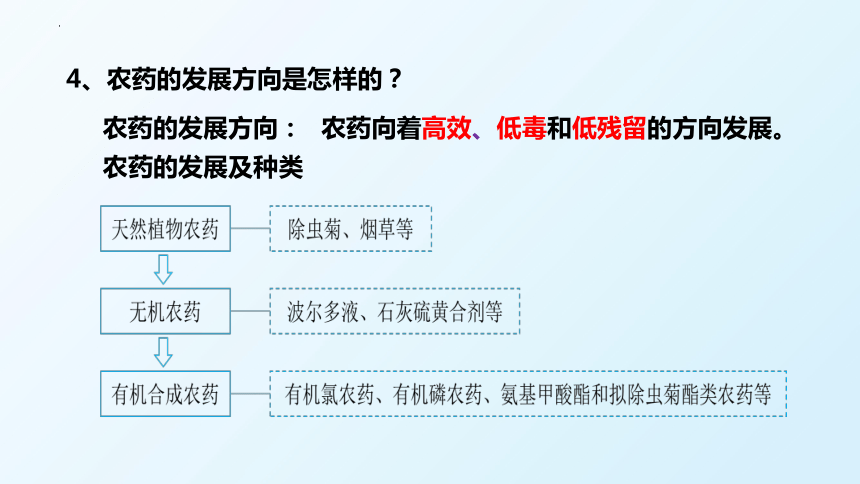 4、农药的发展方向是怎样的？

农药的发展方向： 农药向着高效、低毒和低残留的方向发展。

农药的发展及种类

天然植物农药

除虫菊、烟草等

无机农药

波尔多液、石灰硫黄合剂等

有机合成农药

有机氯农药、有机磷农药、氨基甲酸酯和拟除虫菊酯类农药等